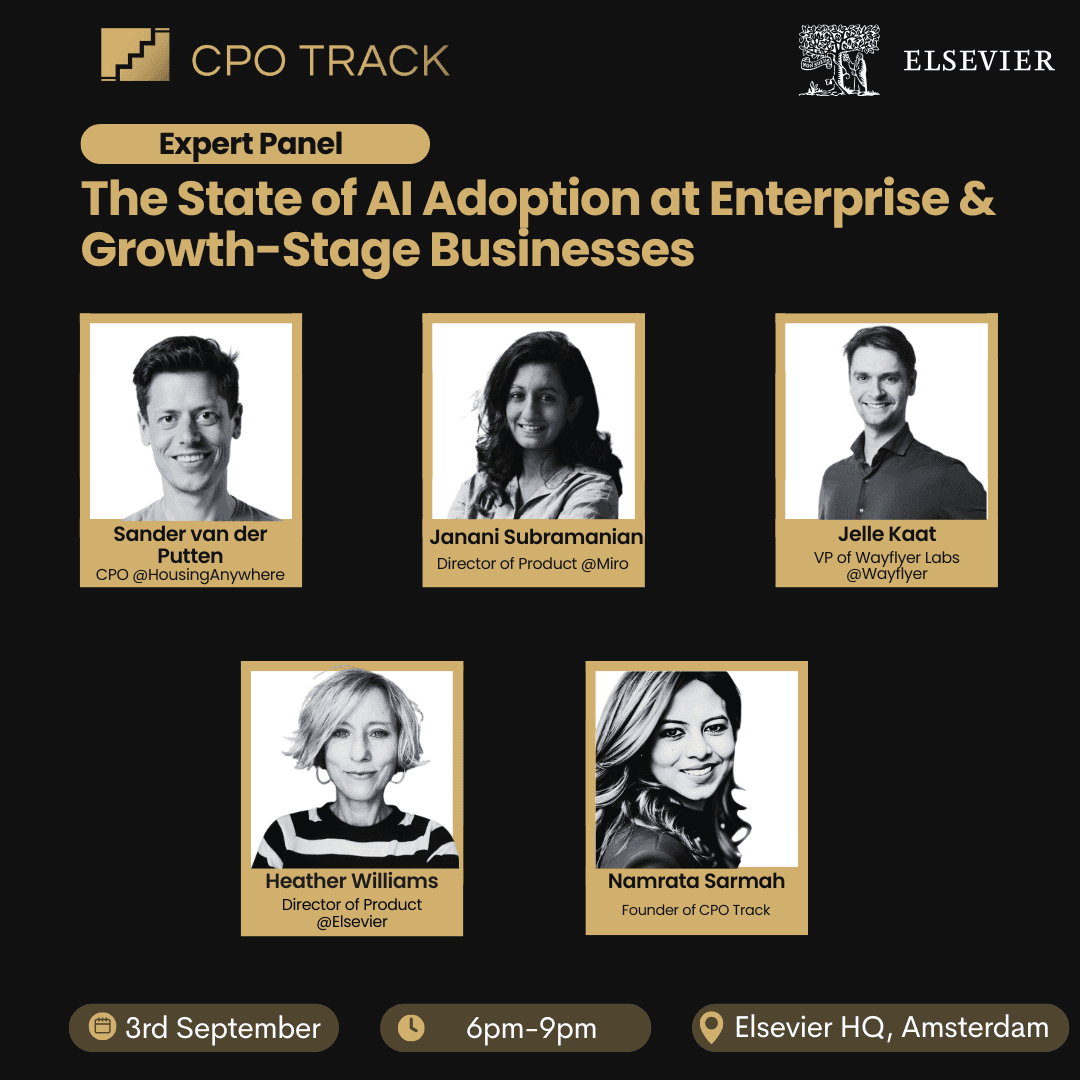 CPO TRACK

ELSEVIER

Expert Panel

The State of AI Adoption at Enterprise & Growth-Stage Businesses

Sander van der Putten
CPO @HousingAnywhere

Janani Subramanian
Director of Product @Miro

Jelle Kaat
VP of Wayflyer Labs @Wayflyer

Heather Williams
Director of Product @Elsevier

Namrata Sarmah
Founder of CPO Track

3rd September

6pm-9pm

Elsevier HQ, Amsterdam